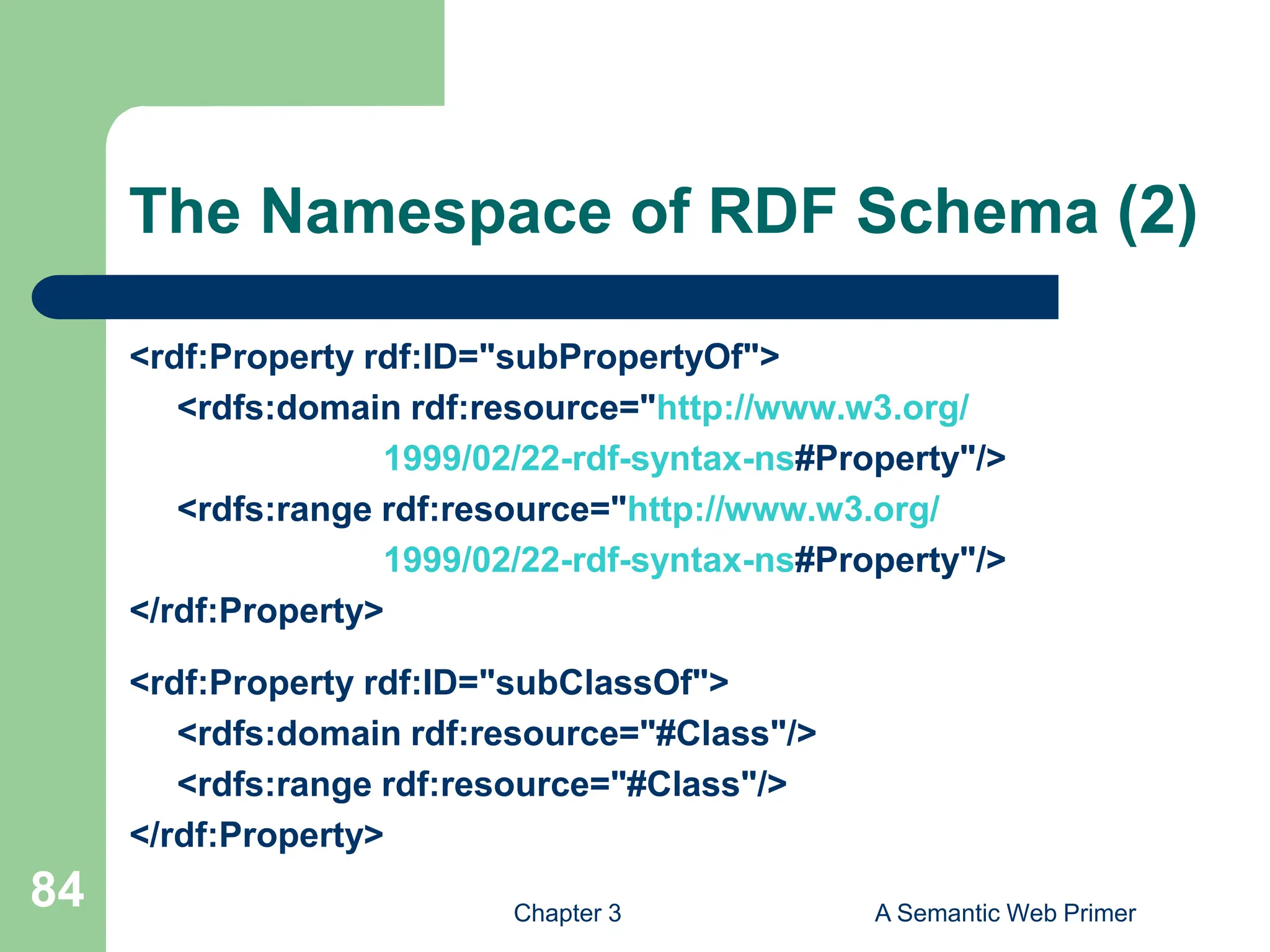 The Namespace of RDF Schema (2)

<rdf:Property rdf:ID="subPropertyOf">
<rdfs:domain rdf:resource="http://www.w3.org/1999/02/22-rdf-syntax-ns#Property"/>
<rdfs:range rdf:resource="http://www.w3.org/1999/02/22-rdf-syntax-ns#Property"/>
</rdf:Property>

<rdf:Property rdf:ID="subClassOf">
<rdfs:domain rdf:resource="#Class"/>
<rdfs:range rdf:resource="#Class"/>
</rdf:Property>

84

Chapter 3

A Semantic Web Primer